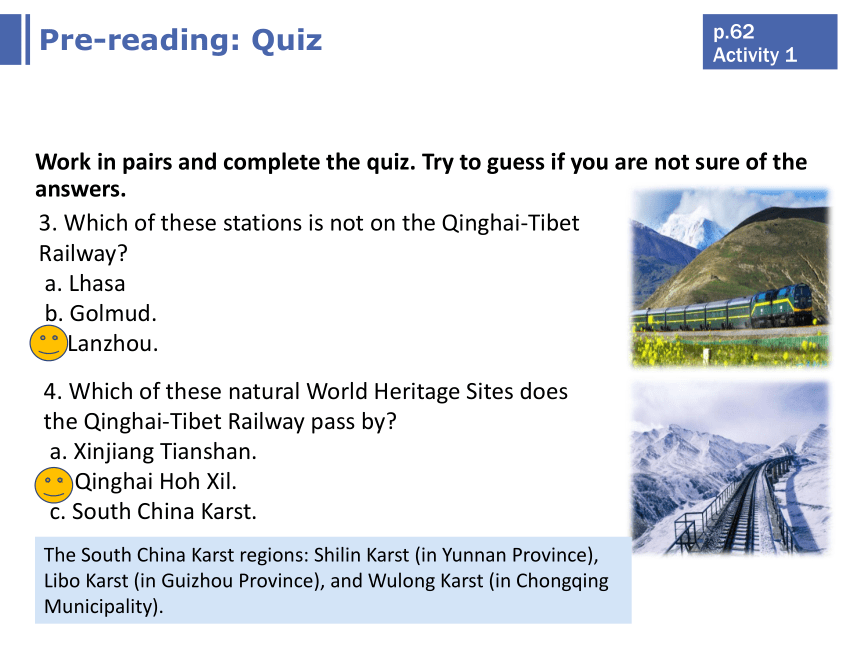 Pre-reading: Quiz

p.62
Activity 1

Work in pairs and complete the quiz. Try to guess if you are not sure of the answers.

3. Which of these stations is not on the Qinghai-Tibet Railway?
a. Lhasa
b. Golmud.
Lanzhou.

4. Which of these natural World Heritage Sites does the Qinghai-Tibet Railway pass by?
a. Xinjiang Tianshan.
Qinghai Hoh Xil.
c. South China Karst.

The South China Karst regions: Shilin Karst (in Yunnan Province), Libo Karst (in Guizhou Province), and Wulong Karst (in Chongqing Municipality).